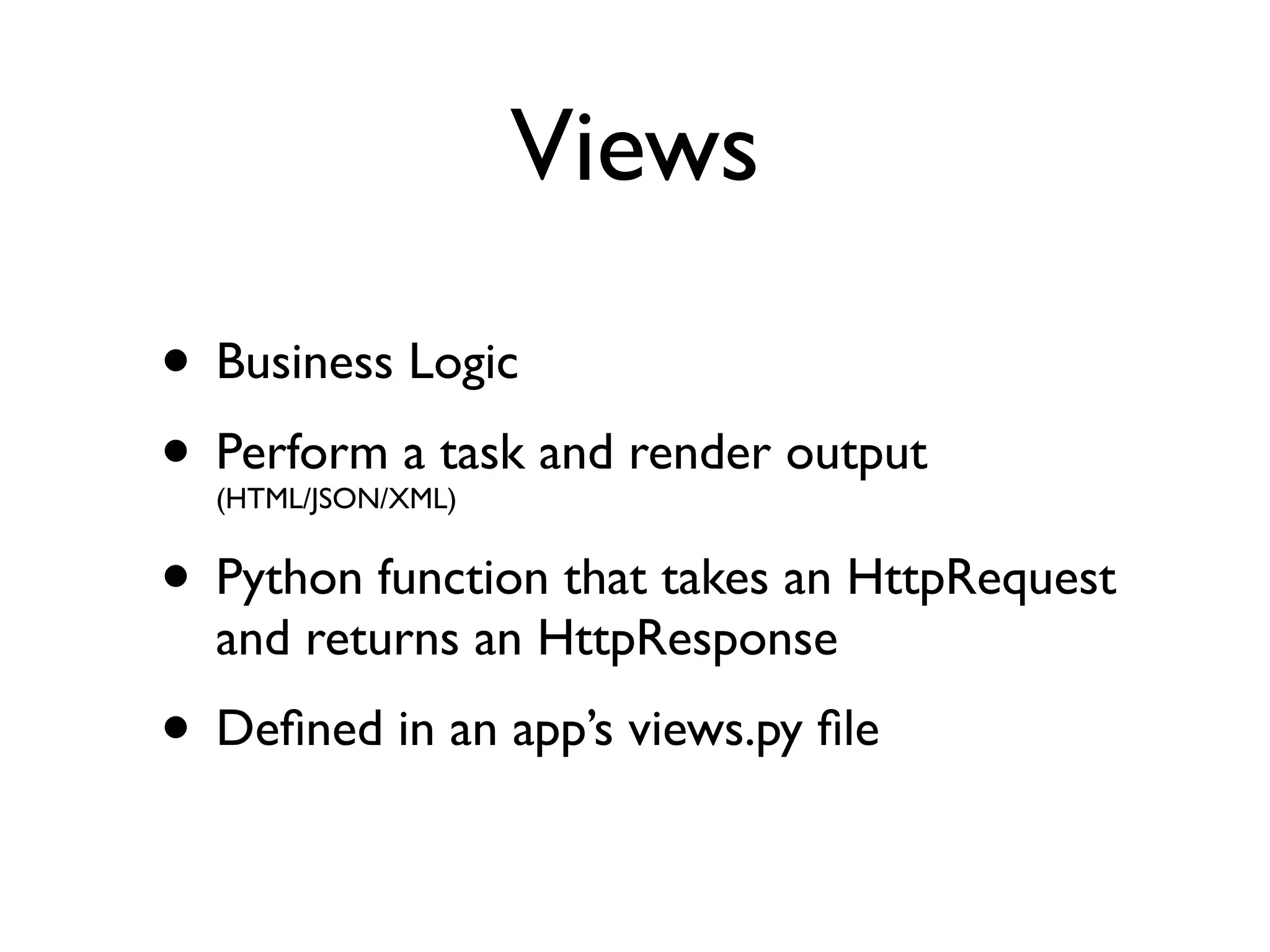 Views

• Business Logic

• Perform a task and render output (HTML/JSON/XML)

• Python function that takes an HttpRequest and returns an HttpResponse

• Defined in an app’s views.py file